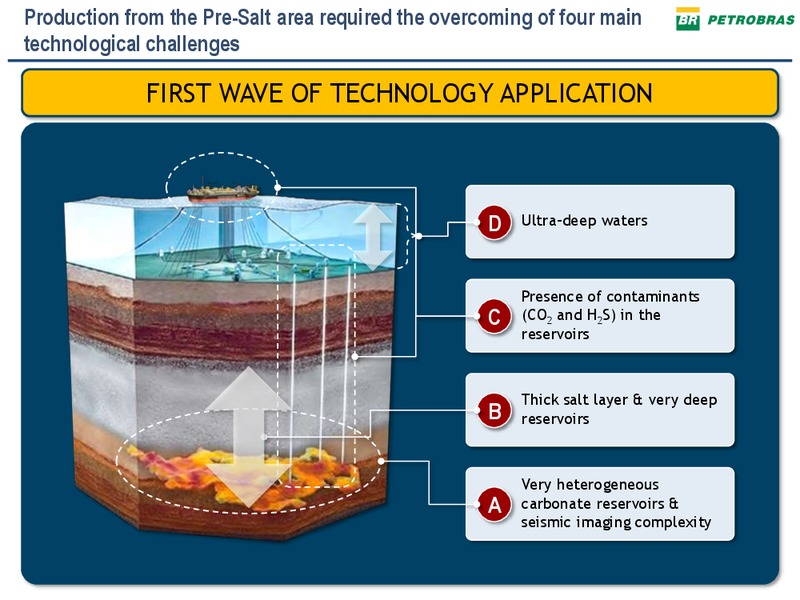 Production from the Pre-Salt area required the overcoming of four main technological challenges

BR PETROBRAS

FIRST WAVE OF TECHNOLOGY APPLICATION

D Ultra-deep waters

C Presence of contaminants ($CO_2$ and $H_2S$) in the reservoirs

B Thick salt layer & very deep reservoirs

A Very heterogeneous carbonate reservoirs & seismic imaging complexity